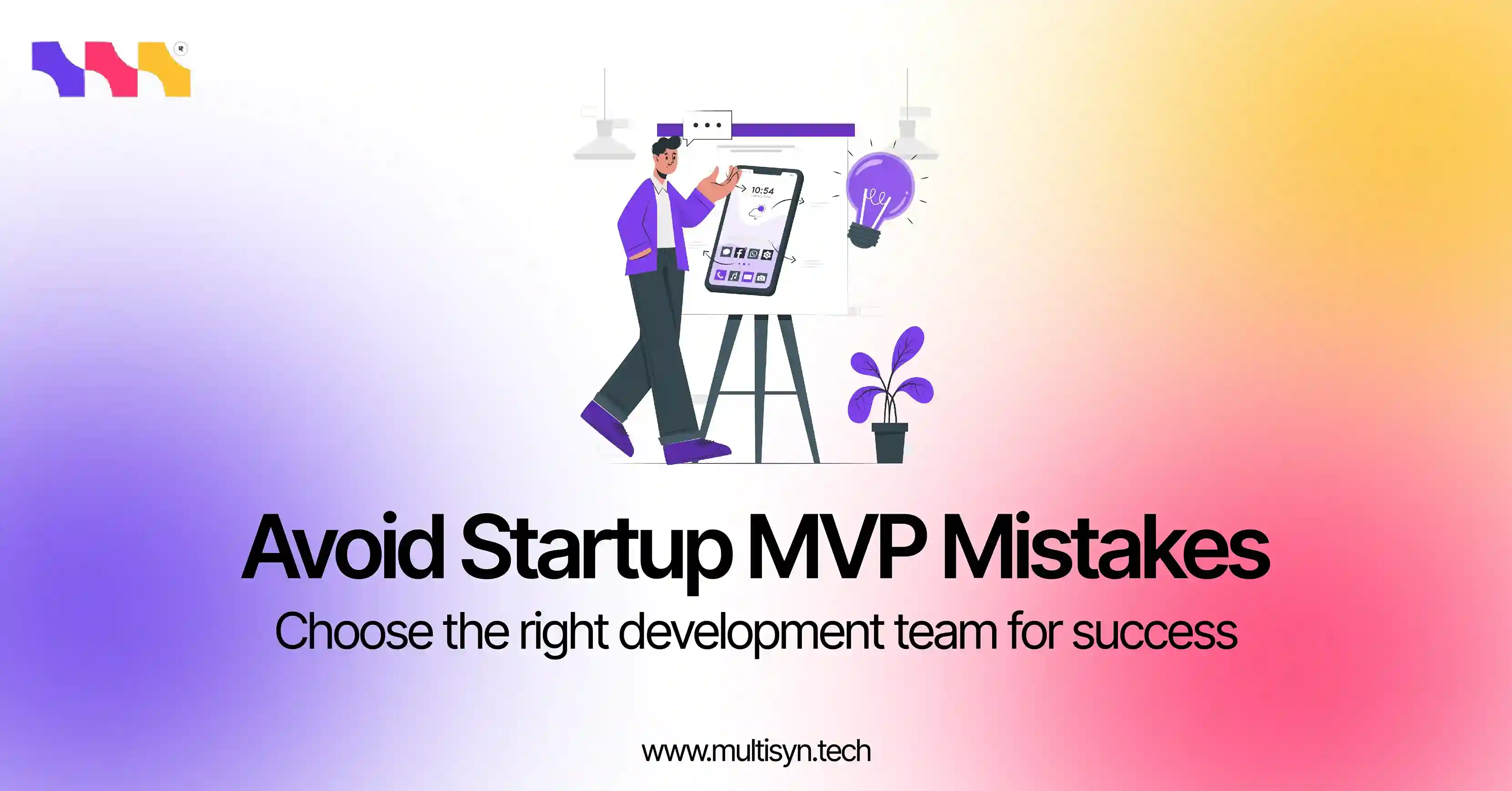 10:54

Avoid Startup MVP Mistakes

Choose the right development team for success

www.multisyn.tech